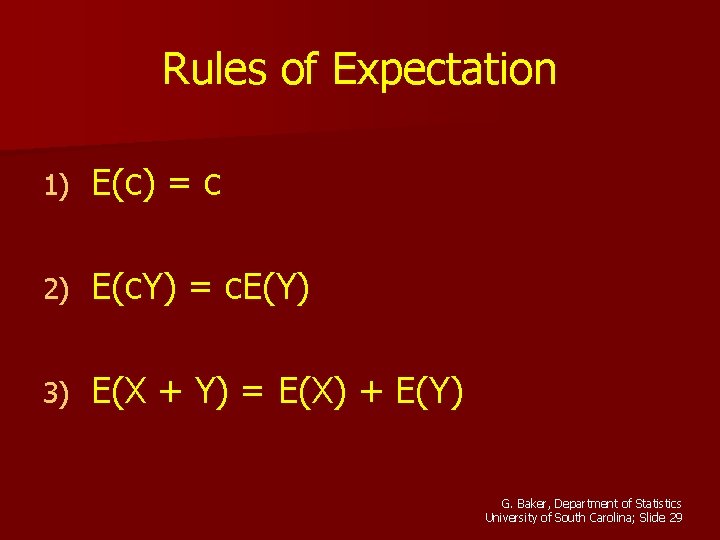 Rules of Expectation

1) $E(c) = c$

2) $E(cY) = cE(Y)$

3) $E(X + Y) = E(X) + E(Y)$

G. Baker, Department of Statistics
University of South Carolina; Slide 29